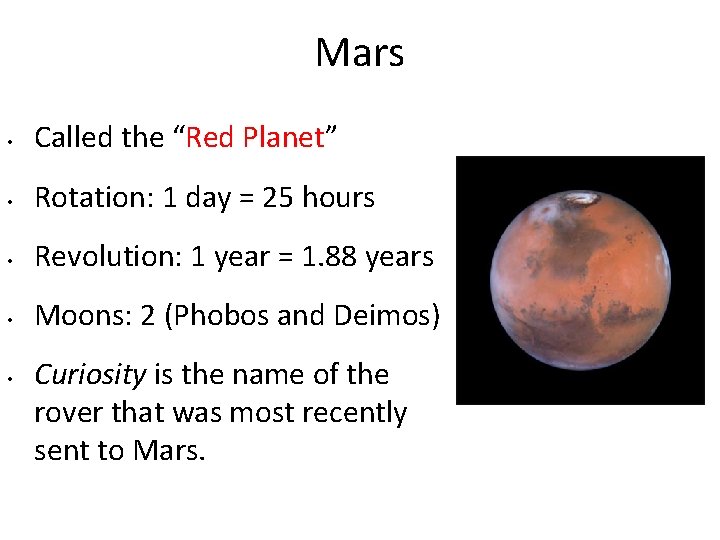 Mars

• Called the "Red Planet"
• Rotation: 1 day = 25 hours
• Revolution: 1 year = 1.88 years
• Moons: 2 (Phobos and Deimos)
• Curiosity is the name of the rover that was most recently sent to Mars.